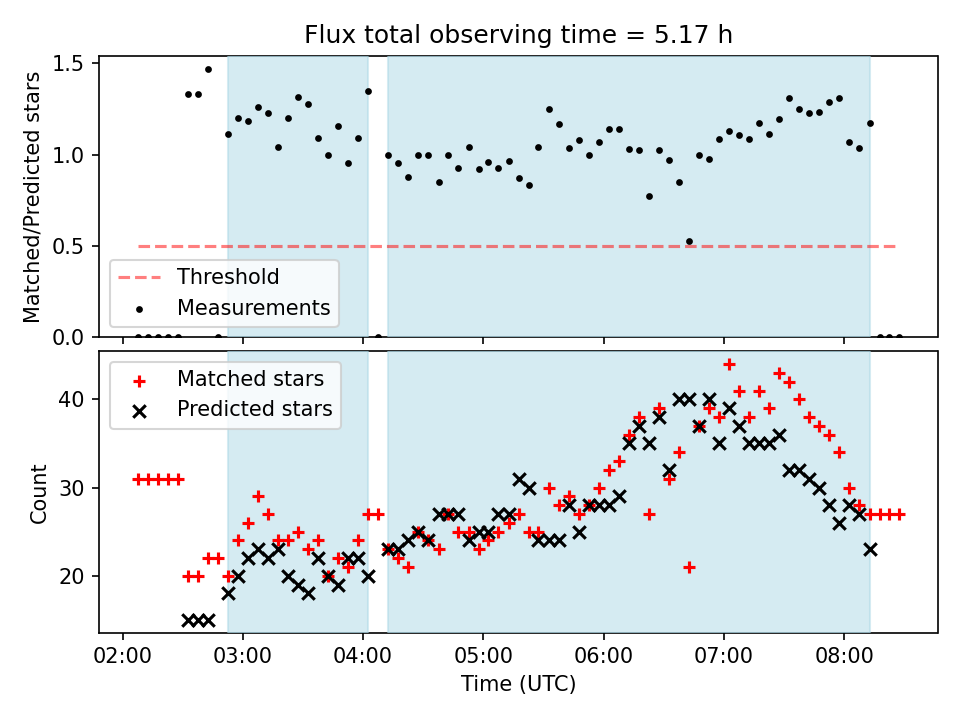 Flux total observing time = 5.17 h

Matched/Predicted stars

1.5
1.0
0.5
0.0

Threshold
Measurements

Matched stars
Predicted stars

Count

40
30
20

02:00 03:00 04:00 05:00 06:00 07:00 08:00

Time (UTC)